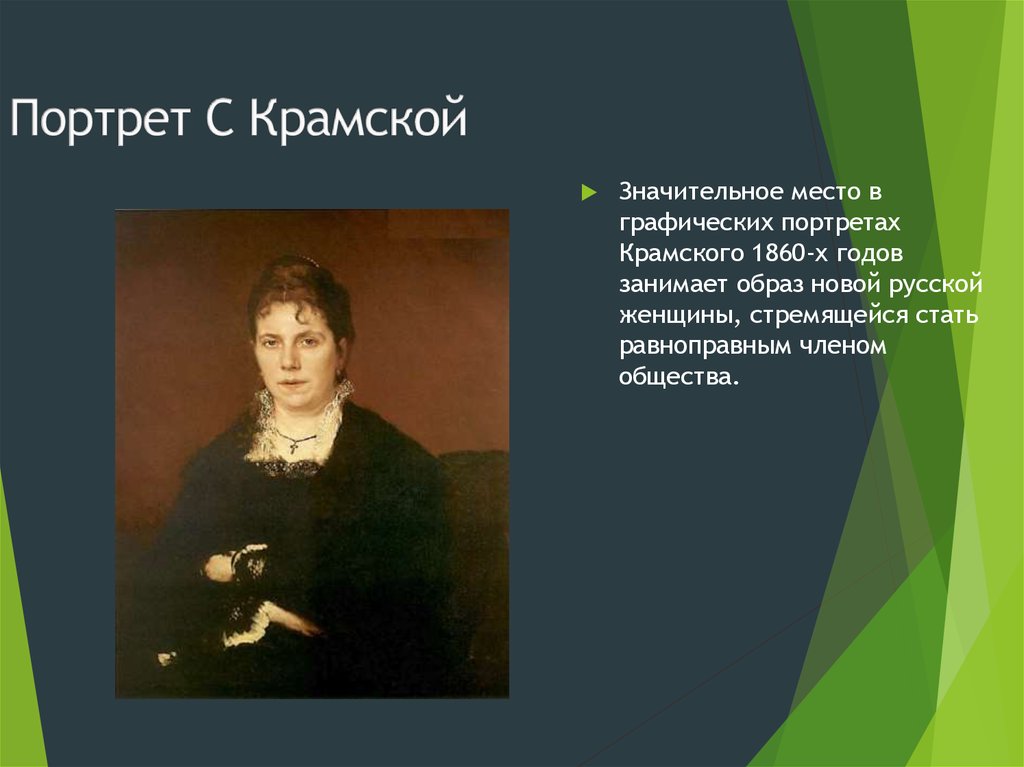 Портрет С Крамской

Значительное место в графических портретах Крамского 1860-х годов занимает образ новой русской женщины, стремящейся стать равноправным членом общества.